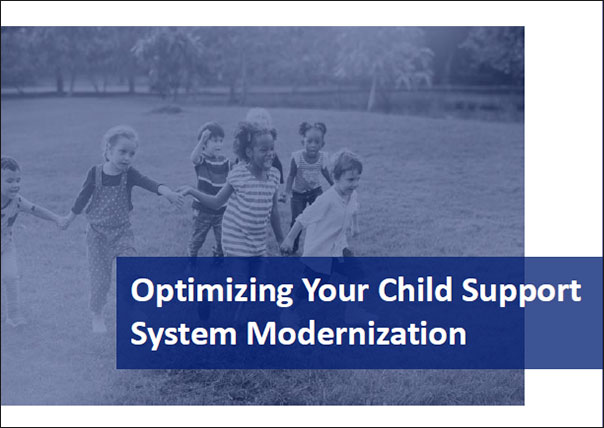 Optimizing Your Child Support System Modernization